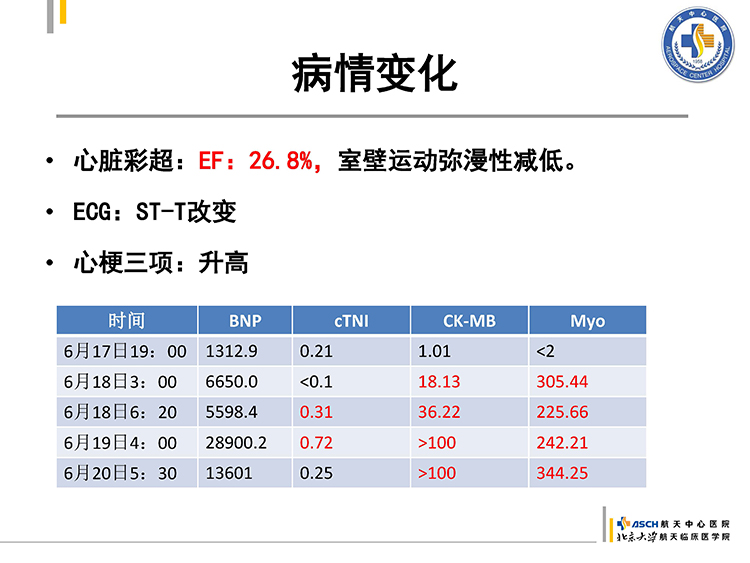 航天中心医院
AEROSPACE CENTER HOSPITAL
1958

病情变化

• 心脏彩超：EF：26.8%，室壁运动弥漫性减低。

• ECG：ST-T改变

• 心梗三项：升高

| 时间 | BNP | cTNI | CK-MB | Myo |
|---|---|---|---|---|
| 6月17日19：00 | 1312.9 | 0.21 | 1.01 | <2 |
| 6月18日3：00 | 6650.0 | <0.1 | 18.13 | 305.44 |
| 6月18日6：20 | 5598.4 | 0.31 | 36.22 | 225.66 |
| 6月19日4：00 | 28900.2 | 0.72 | >100 | 242.21 |
| 6月20日5：30 | 13601 | 0.25 | >100 | 344.25 |

ASCH 航天中心医院
北京大学 航天临床医学院